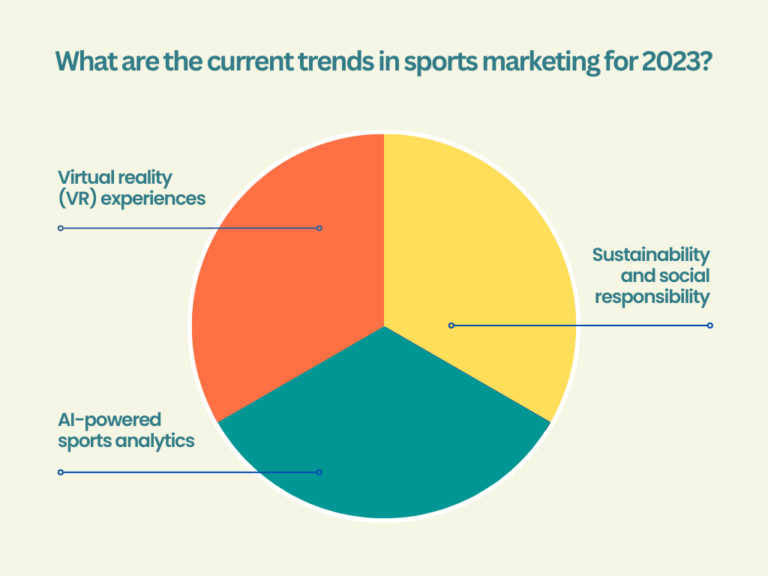 What are the current trends in sports marketing for 2023?

Virtual reality (VR) experiences

Sustainability and social responsibility

AI-powered sports analytics